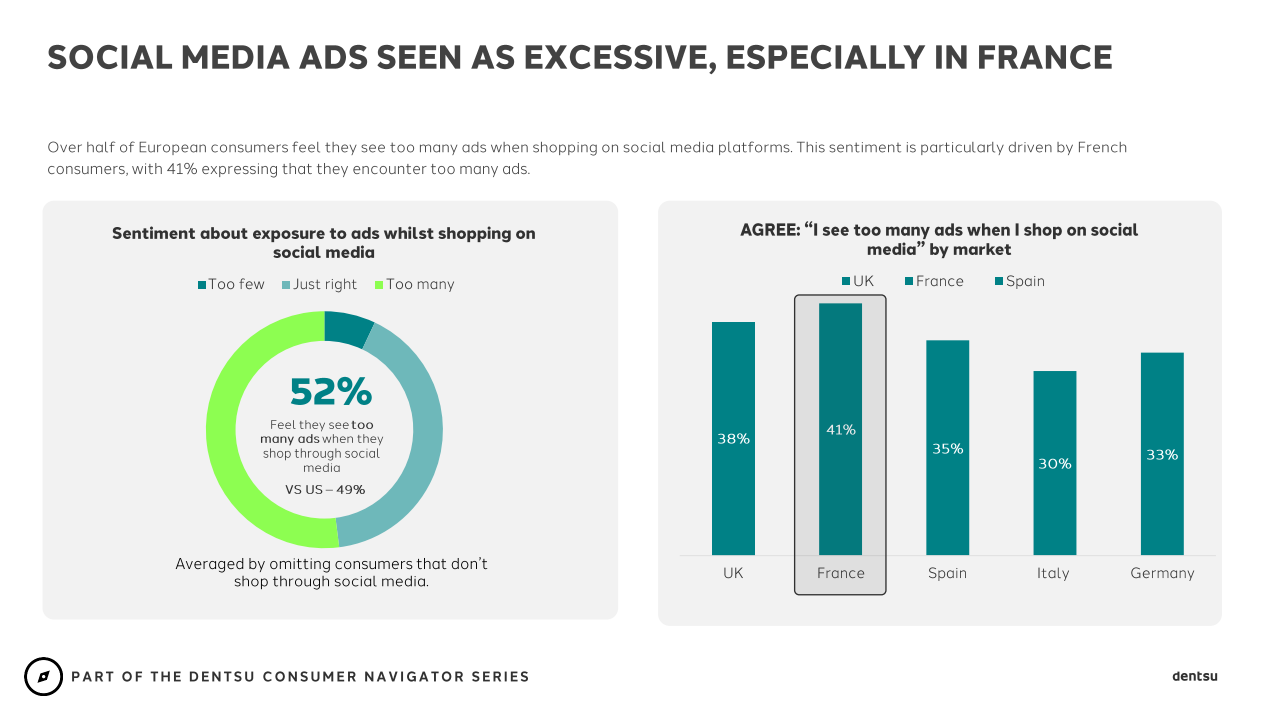 SOCIAL MEDIA ADS SEEN AS EXCESSIVE, ESPECIALLY IN FRANCE

Over half of European consumers feel they see too many ads when shopping on social media platforms. This sentiment is particularly driven by French consumers, with 41% expressing that they encounter too many ads.

Sentiment about exposure to ads whilst shopping on social media

Too few Just right Too many

52%

Feel they see too many ads when they shop through social media

VS US – 49%

Averaged by omitting consumers that don't shop through social media.

AGREE: "I see too many ads when I shop on social media" by market

UK France Spain

38%
41%
35%
30%
33%

UK France Spain Italy Germany

PART OF THE DENTSU CONSUMER NAVIGATOR SERIES

dentsu